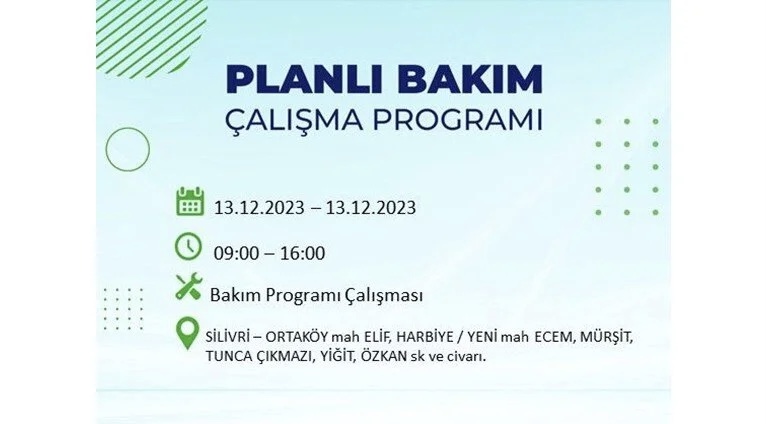 PLANLI BAKIM
ÇALIŞMA PROGRAMI

13.12.2023 – 13.12.2023

09:00 – 16:00

Bakım Programı Çalışması

SİLİVRİ – ORTAKÖY mah ELİF, HARBİYE / YENİ mah ECEM, MÜRŞİT, TUNCA ÇIKMAZI, YİĞİT, ÖZKAN sk ve civarı.